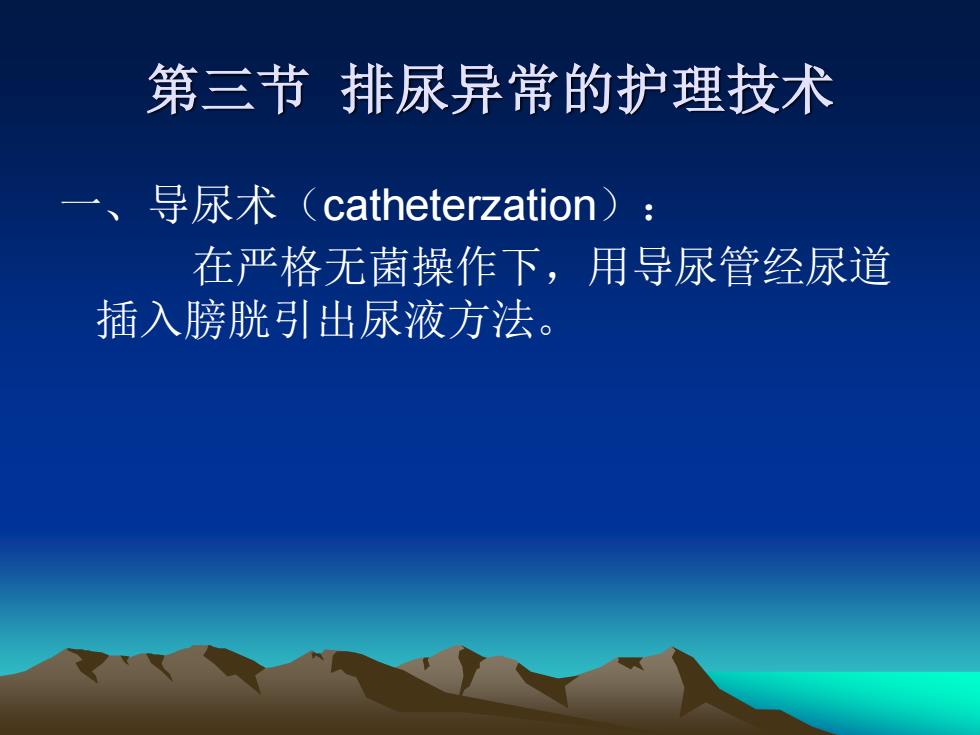 第三节 排尿异常的护理技术

一、导尿术（catheterzation）：

在严格无菌操作下，用导尿管经尿道插入膀胱引出尿液方法。